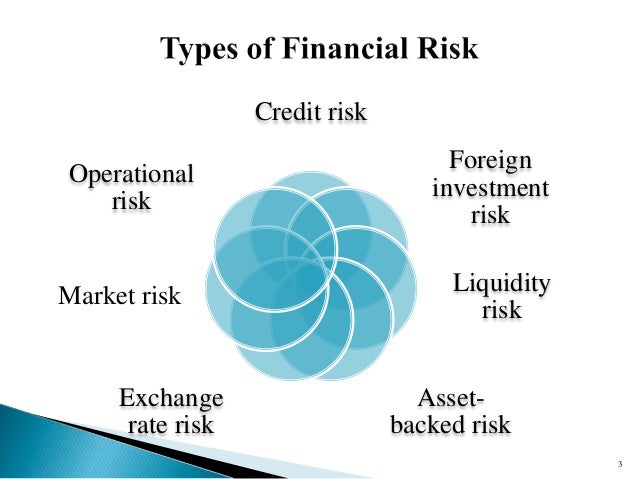 Types of Financial Risk

Credit risk

Foreign investment risk

Liquidity risk

Asset-backed risk

Exchange rate risk

Market risk

Operational risk

3